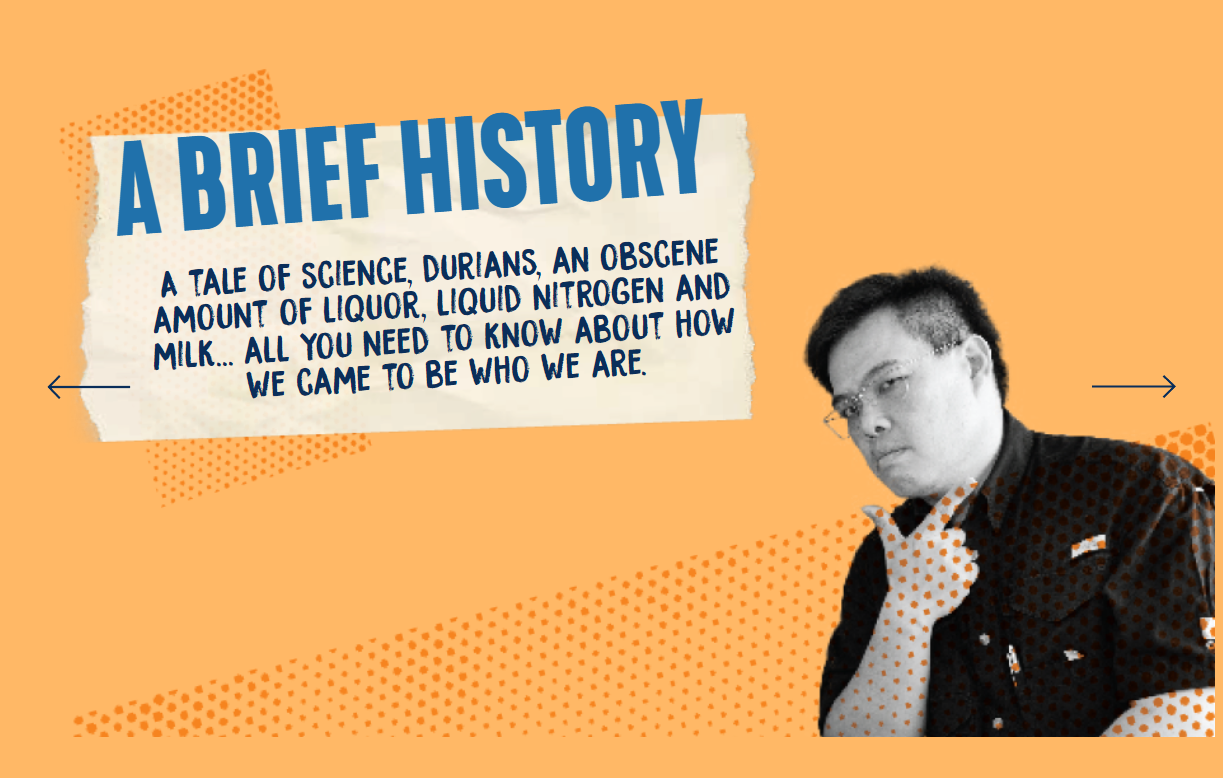 A BRIEF HISTORY

A TALE OF SCIENCE, DURIANS, AN OBSCENE AMOUNT OF LIQUOR, LIQUID NITROGEN AND MILK... ALL YOU NEED TO KNOW ABOUT HOW WE CAME TO BE WHO WE ARE.